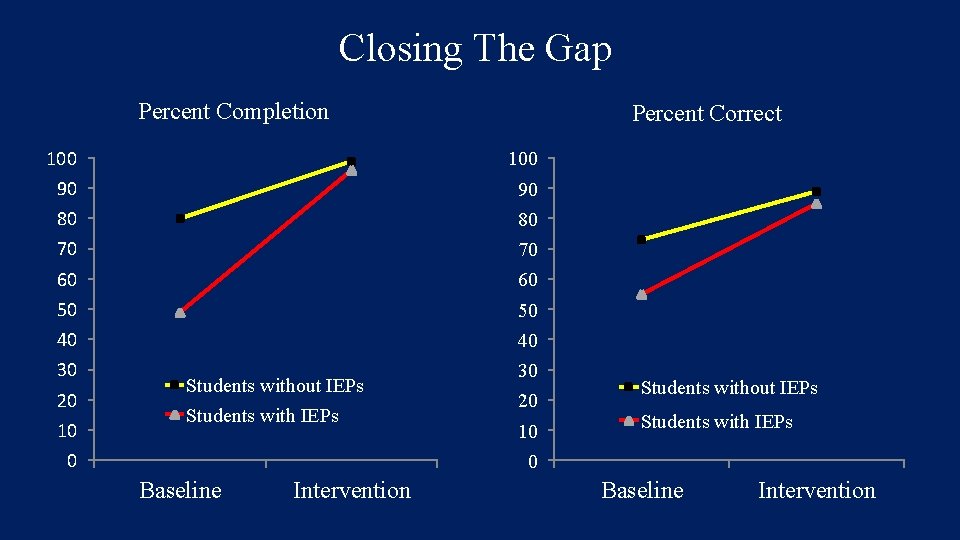 Closing The Gap

Percent Completion

100
90
80
70
60
50
40
30
20
10
0

Students without IEPs
Students with IEPs

Baseline
Intervention

Percent Correct

100
90
80
70
60
50
40
30
20
10
0

Students without IEPs
Students with IEPs

Baseline
Intervention